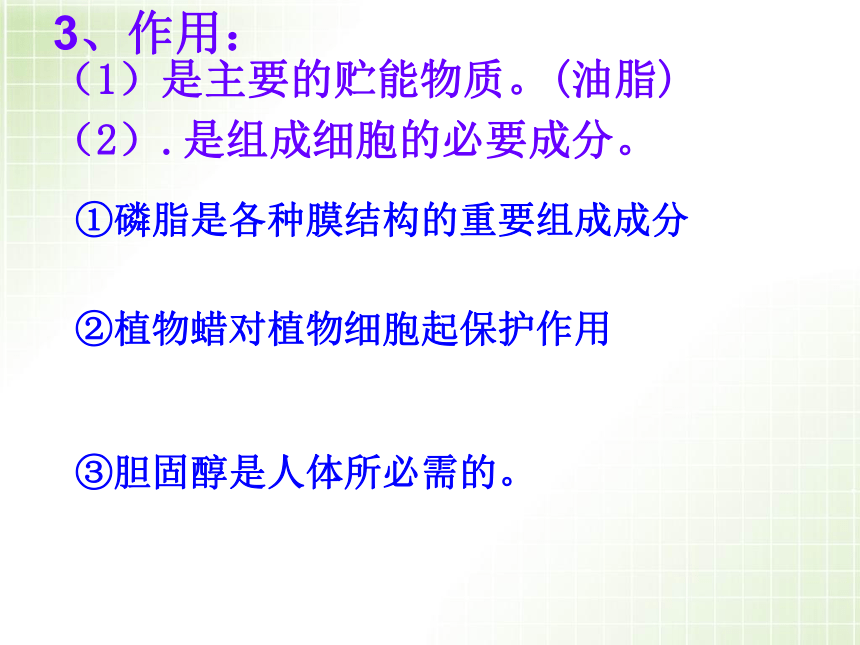 3、作用：

（1）是主要的贮能物质。（油脂）

（2）.是组成细胞的必要成分。

①磷脂是各种膜结构的重要组成成分

②植物蜡对植物细胞起保护作用

③胆固醇是人体所必需的。